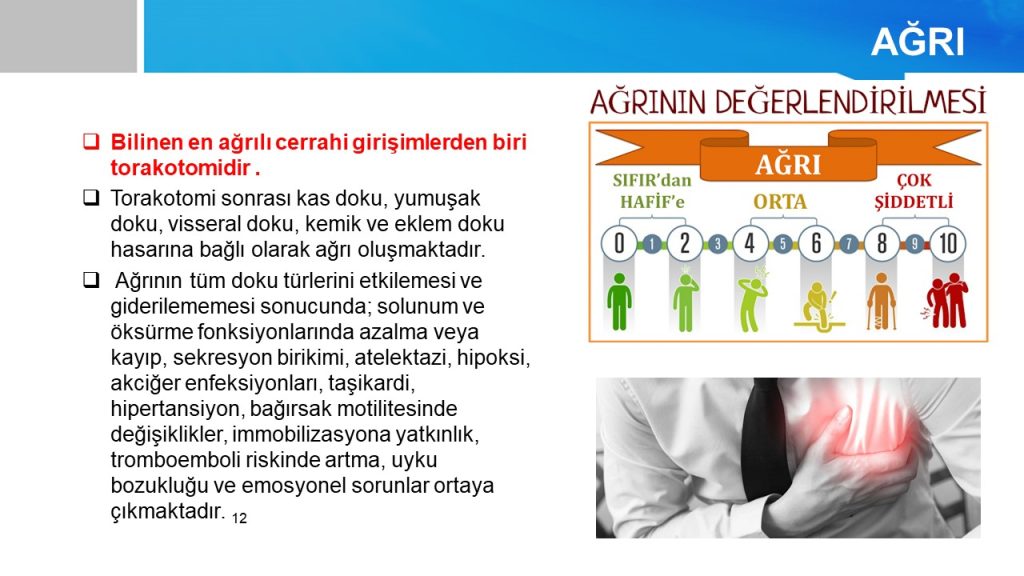 AĞRI

❑ Bilinen en ağrılı cerrahi girişimlerden biri torakotomidir .

❑ Torakotomi sonrası kas doku, yumuşak doku, visseral doku, kemik ve eklem doku hasarına bağlı olarak ağrı oluşmaktadır.

❑ Ağrının tüm doku türlerini etkilemesi ve giderilememesi sonucunda; solunum ve öksürme fonksiyonlarında azalma veya kayıp, sekresyon birikimi, atelektazi, hipoksi, akciğer enfeksiyonları, taşikardi, hipertansiyon, bağırsak motilitesinde değişiklikler, immobilizasyona yatkınlık, tromboemboli riskinde artma, uyku bozukluğu ve emosyonel sorunlar ortaya çıkmaktadır. 12

AĞRININ DEĞERLENDİRİLMESİ

AĞRI

SIFIR'dan HAFİF'e

ORTA

ÇOK ŞİDDETLİ

0 1 2 3 4 5 6 7 8 9 10